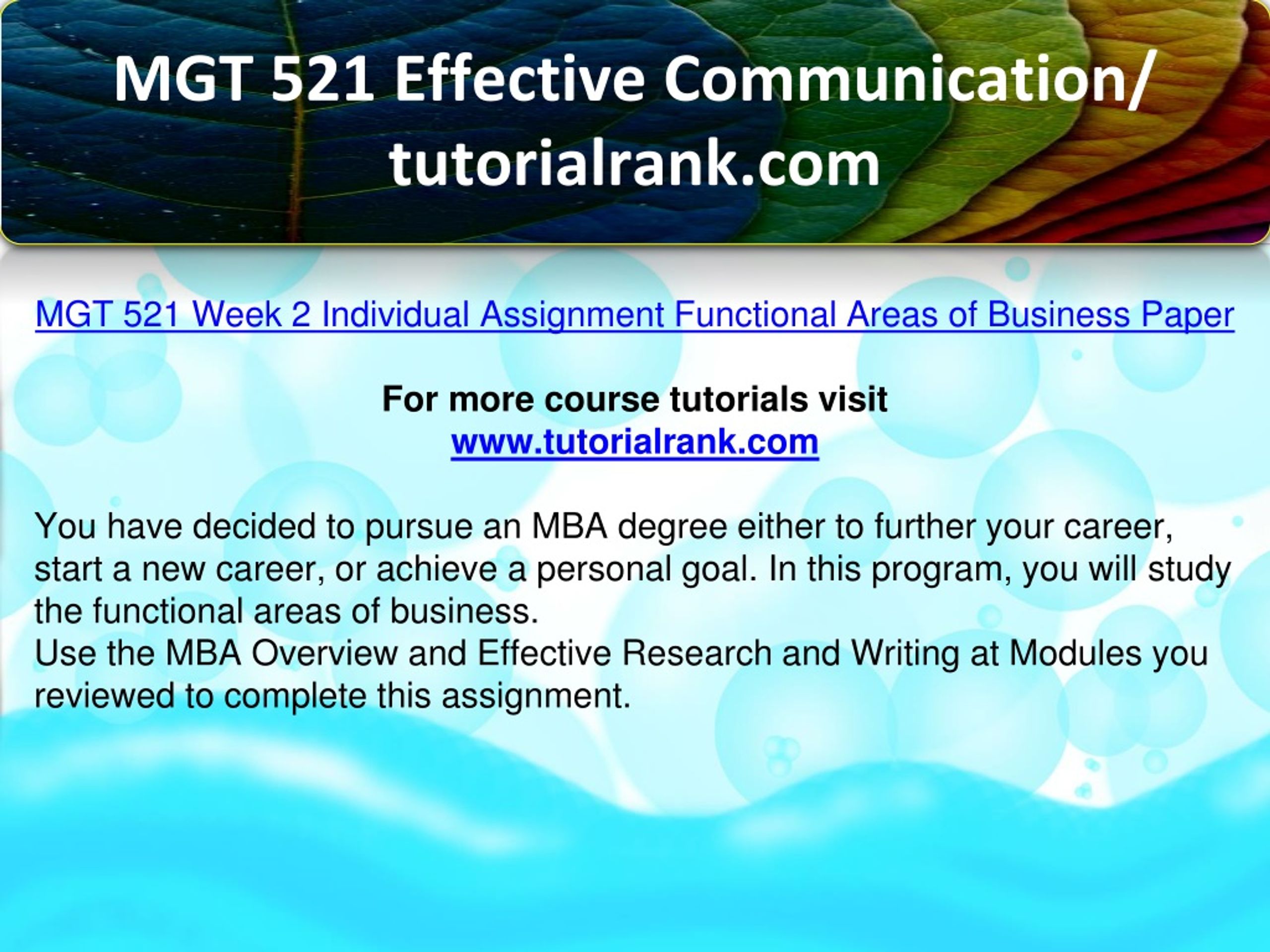 MGT 521 Effective Communication/ tutorialrank.com

MGT 521 Week 2 Individual Assignment Functional Areas of Business Paper

For more course tutorials visit
www.tutorialrank.com

You have decided to pursue an MBA degree either to further your career, start a new career, or achieve a personal goal. In this program, you will study the functional areas of business.
Use the MBA Overview and Effective Research and Writing at Modules you reviewed to complete this assignment.